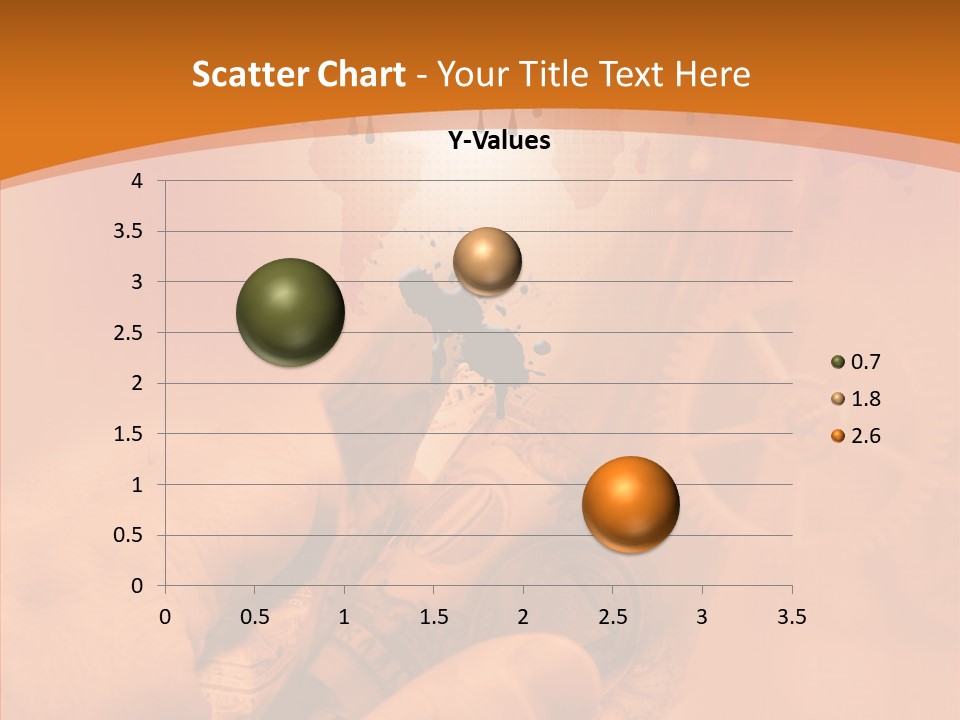 Scatter Chart - Your Title Text Here

Y-Values

4
3.5
3
2.5
2
1.5
1
0.5
0

0 0.5 1 1.5 2 2.5 3 3.5

0.7
1.8
2.6